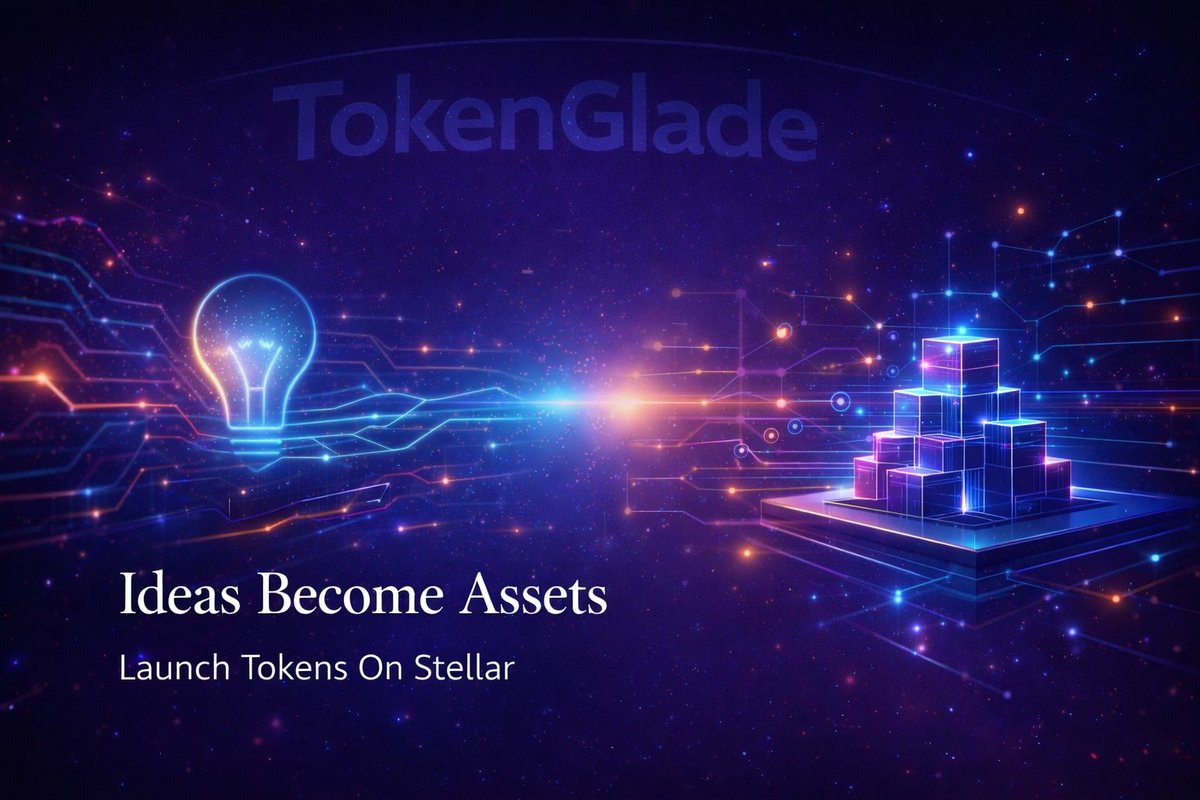 TokenGlade

Ideas Become Assets

Launch Tokens On Stellar